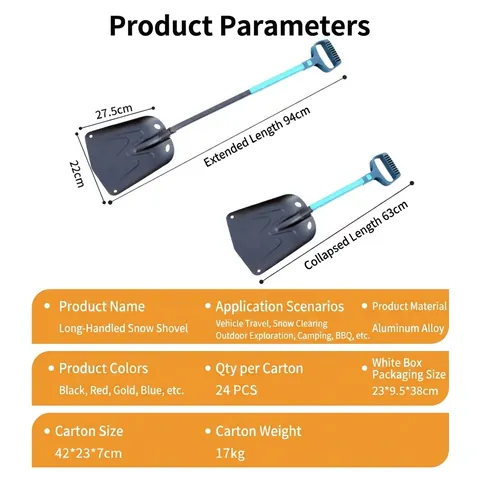 Product Parameters

27.5cm

22cm

Extended Length 94cm

Collapsed Length 63cm

• Product Name
Long-Handled Snow Shovel

• Application Scenarios
Vehicle Travel, Snow Clearing
Outdoor Exploration, Camping, BBQ, etc.

• Product Material
Aluminum Alloy

• Product Colors
Black, Red, Gold, Blue, etc.

• Qty per Carton
24 PCS

• White Box Packaging Size
23*9.5*38cm

• Carton Size
42*23*7cm

• Carton Weight
17kg